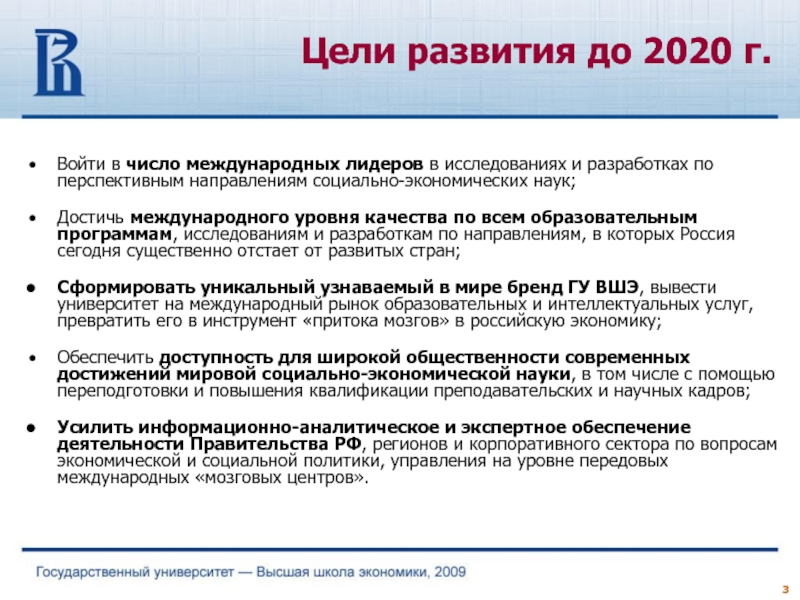 Цели развития до 2020 г.

• Войти в число международных лидеров в исследованиях и разработках по перспективным направлениям социально-экономических наук;

• Достичь международного уровня качества по всем образовательным программам, исследованиям и разработкам по направлениям, в которых Россия сегодня существенно отстает от развитых стран;

• Сформировать уникальный узнаваемый в мире бренд ГУ ВШЭ, вывести университет на международный рынок образовательных и интеллектуальных услуг, превратить его в инструмент «притока мозгов» в российскую экономику;

• Обеспечить доступность для широкой общественности современных достижений мировой социально-экономической науки, в том числе с помощью переподготовки и повышения квалификации преподавательских и научных кадров;

• Усилить информационно-аналитическое и экспертное обеспечение деятельности Правительства РФ, регионов и корпоративного сектора по вопросам экономической и социальной политики, управления на уровне передовых международных «мозговых центров».

Государственный университет — Высшая школа экономики, 2009

3